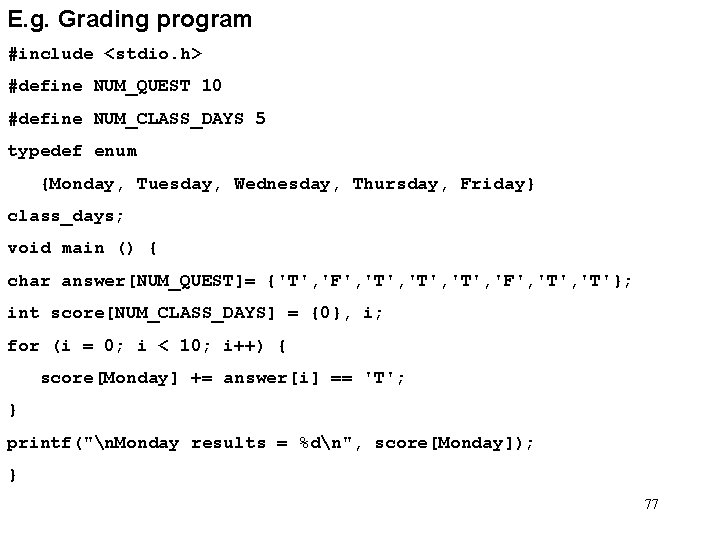 E.g. Grading program

#include <stdio.h>

#define NUM_QUEST 10

#define NUM_CLASS_DAYS 5

typedef enum

{Monday, Tuesday, Wednesday, Thursday, Friday}

class_days;

void main () {

char answer[NUM_QUEST]= {'T','F','T','T','T','F','T','T'};

int score[NUM_CLASS_DAYS] = {0}, i;

for (i = 0; i < 10; i++) {

score[Monday] += answer[i] == 'T';

}

printf("\nMonday results = %d\n", score[Monday]);

}

77